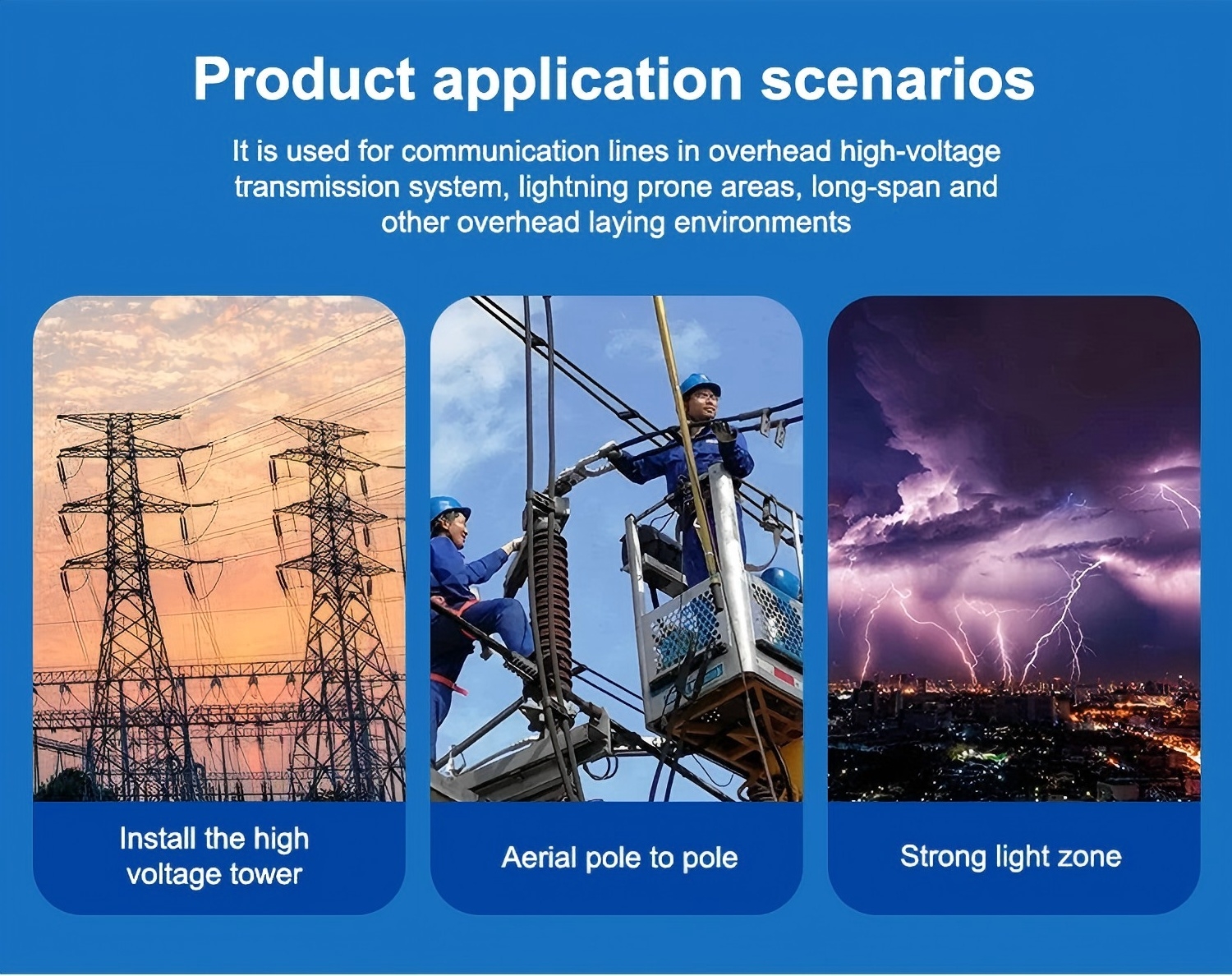 Product application scenarios

It is used for communication lines in overhead high-voltage transmission system, lightning prone areas, long-span and other overhead laying environments

Install the high voltage tower

Aerial pole to pole

Strong light zone